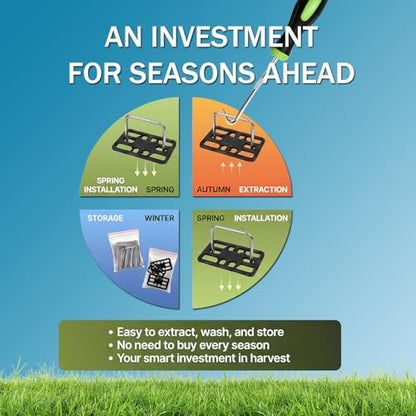 AN INVESTMENT FOR SEASONS AHEAD

SPRING INSTALLATION SPRING

AUTUMN EXTRACTION

STORAGE WINTER

SPRING INSTALLATION

• Easy to extract, wash, and store
• No need to buy every season
• Your smart investment in harvest